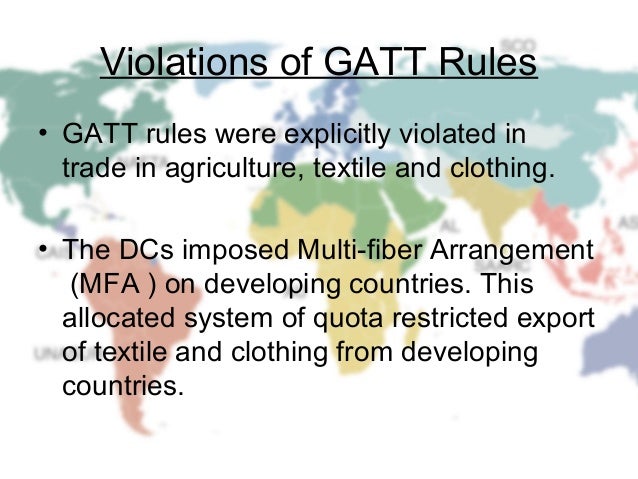 Violations of GATT Rules

• GATT rules were explicitly violated in trade in agriculture, textile and clothing.

• The DCs imposed Multi-fiber Arrangement (MFA ) on developing countries. This allocated system of quota restricted export of textile and clothing from developing countries.